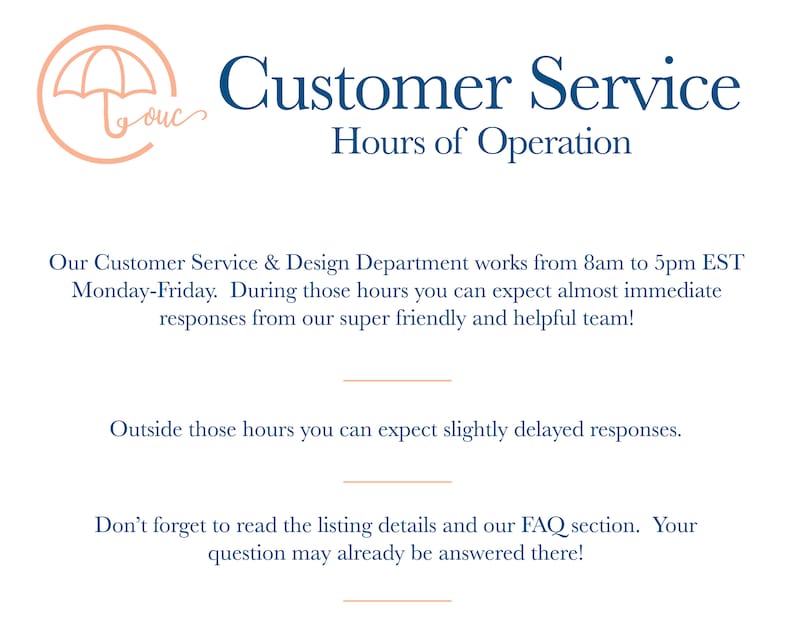 ouc

Customer Service
Hours of Operation

Our Customer Service & Design Department works from 8am to 5pm EST Monday-Friday. During those hours you can expect almost immediate responses from our super friendly and helpful team!

Outside those hours you can expect slightly delayed responses.

Don't forget to read the listing details and our FAQ section. Your question may already be answered there!